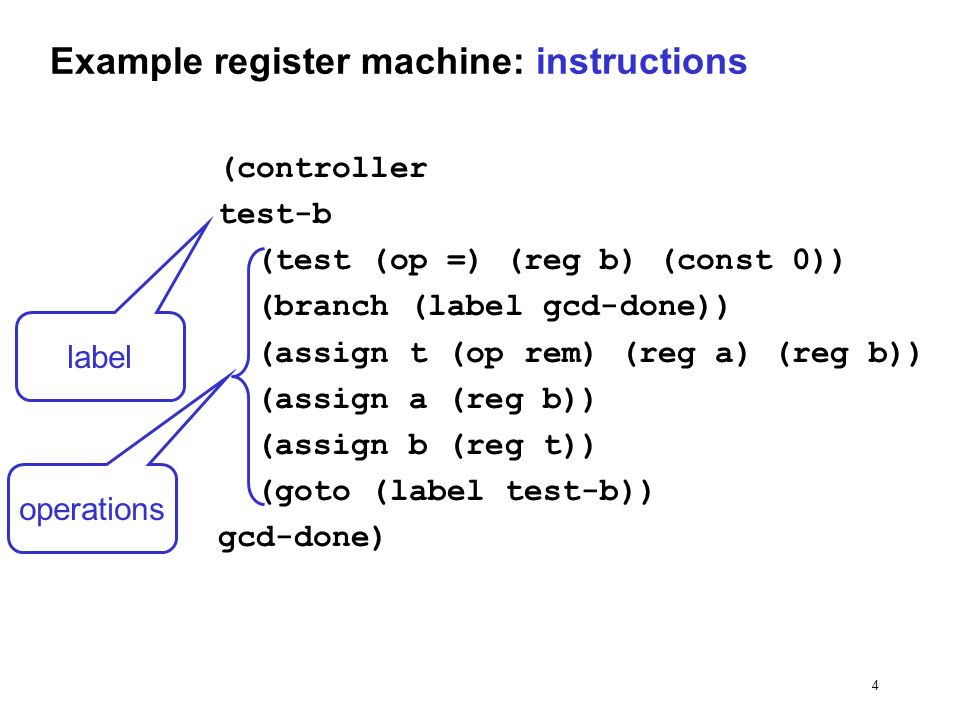 Example register machine: instructions

(controller
test-b
(test (op =) (reg b) (const 0))
(branch (label gcd-done))
(assign t (op rem) (reg a) (reg b))
(assign a (reg b))
(assign b (reg t))
(goto (label test-b))
gcd-done)

label

operations

4